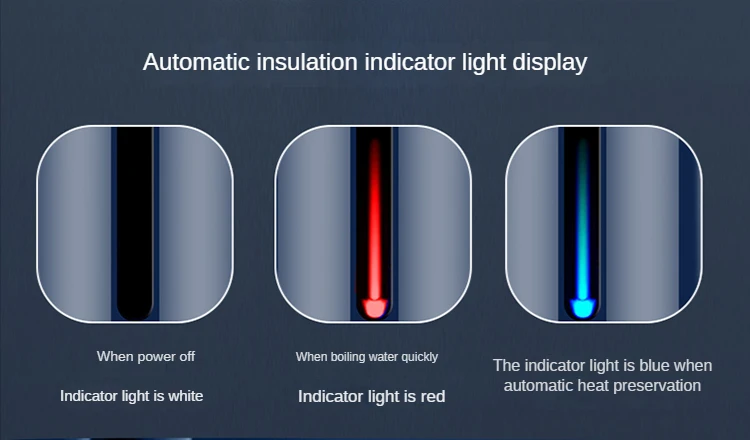 Automatic insulation indicator light display

When power off

Indicator light is white

When boiling water quickly

Indicator light is red

The indicator light is blue when automatic heat preservation